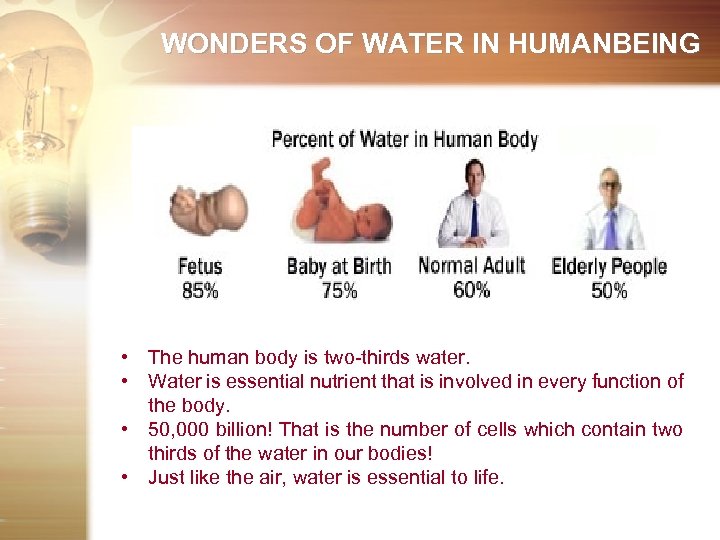 WONDERS OF WATER IN HUMANBEING

Percent of Water in Human Body

Fetus
85%

Baby at Birth
75%

Normal Adult
60%

Elderly People
50%

• The human body is two-thirds water.
• Water is essential nutrient that is involved in every function of the body.
• 50,000 billion! That is the number of cells which contain two thirds of the water in our bodies!
• Just like the air, water is essential to life.